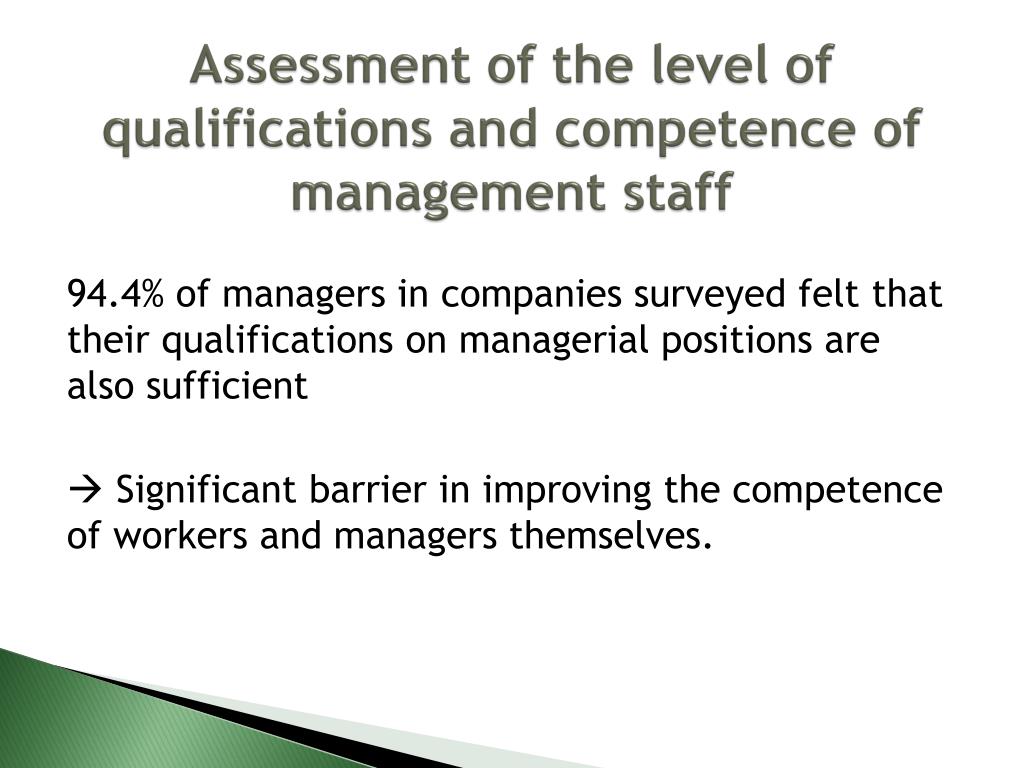 Assessment of the level of qualifications and competence of management staff

94.4% of managers in companies surveyed felt that their qualifications on managerial positions are also sufficient

→ Significant barrier in improving the competence of workers and managers themselves.